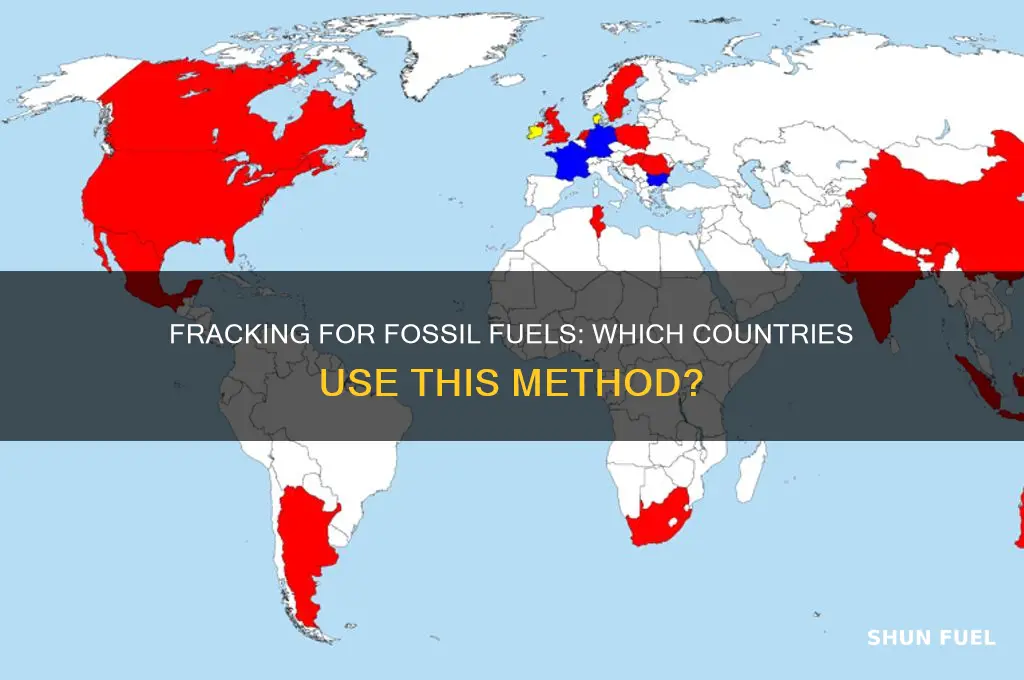 FRACKING FOR FOSSIL FUELS: WHICH COUNTRIES USE THIS METHOD?

SHUN FUEL